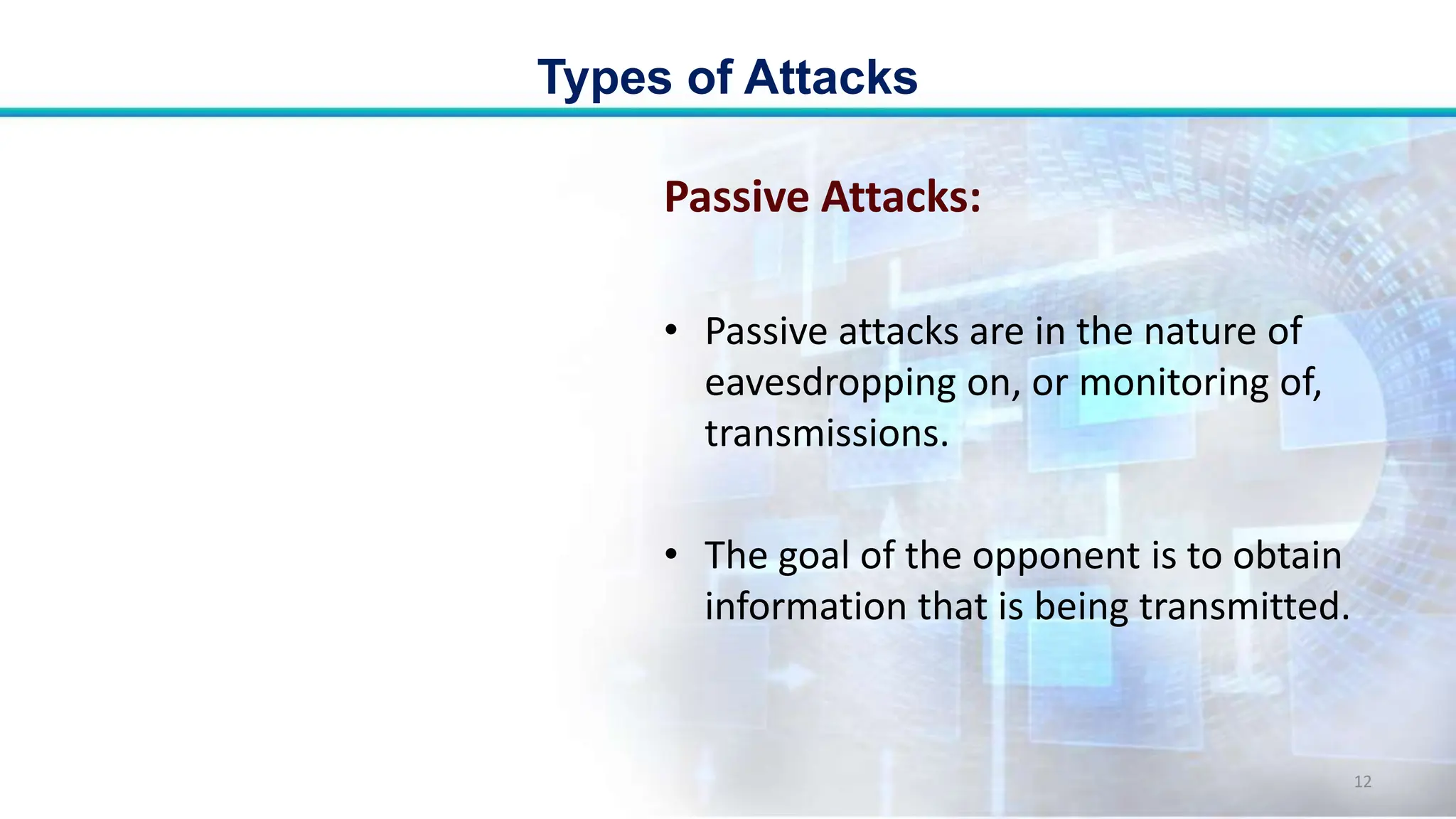 Types of Attacks

Passive Attacks:

• Passive attacks are in the nature of eavesdropping on, or monitoring of, transmissions.

• The goal of the opponent is to obtain information that is being transmitted.

12